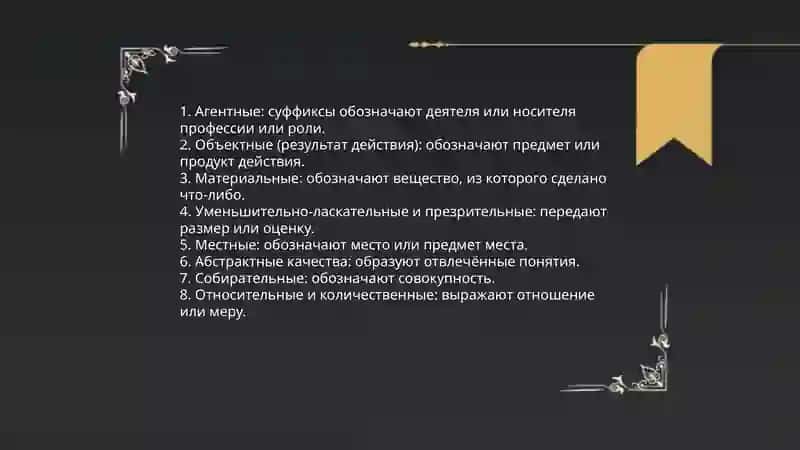 1. Агентные: суффиксы обозначают деятеля или носителя профессии или роли.
2. Объектные (результат действия): обозначают предмет или продукт действия.
3. Материальные: обозначают вещество, из которого сделано что-либо.
4. Уменьшительно-ласкательные и презрительные: передают размер или оценку.
5. Местные: обозначают место или предмет места.
6. Абстрактные качества: образуют отвлечённые понятия.
7. Собирательные: обозначают совокупность.
8. Относительные и количественные: выражают отношение или меру.